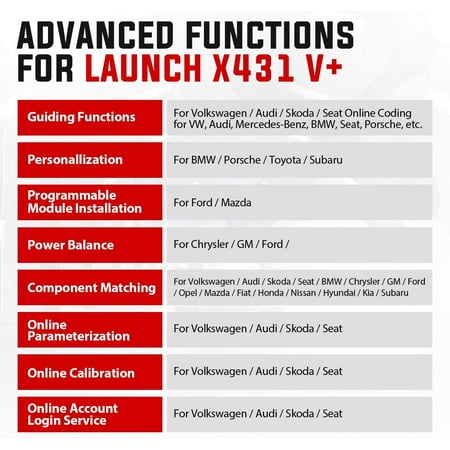 ADVANCED FUNCTIONS FOR LAUNCH X431 V+

| | |
|---|---|
| Guiding Functions | For Volkswagen / Audi / Skoda / Seat Online Coding for VW, Audi, Mercedes-Benz, BMW, Seat, Porsche, etc. |
| Personallization | For BMW / Porsche / Toyota / Subaru |
| Programmable Module Installation | For Ford / Mazda |
| Power Balance | For Chrysler / GM / Ford / |
| Component Matching | For Volkswagen / Audi / Skoda / Seat / BMW / Chrysler / GM / Ford / Opel / Mazda / Fiat / Honda / Nissan / Hyundai / Kia / Subaru |
| Online Parameterization | For Volkswagen / Audi / Skoda / Seat |
| Online Calibration | For Volkswagen / Audi / Skoda / Seat |
| Online Account Login Service | For Volkswagen / Audi / Skoda / Seat |